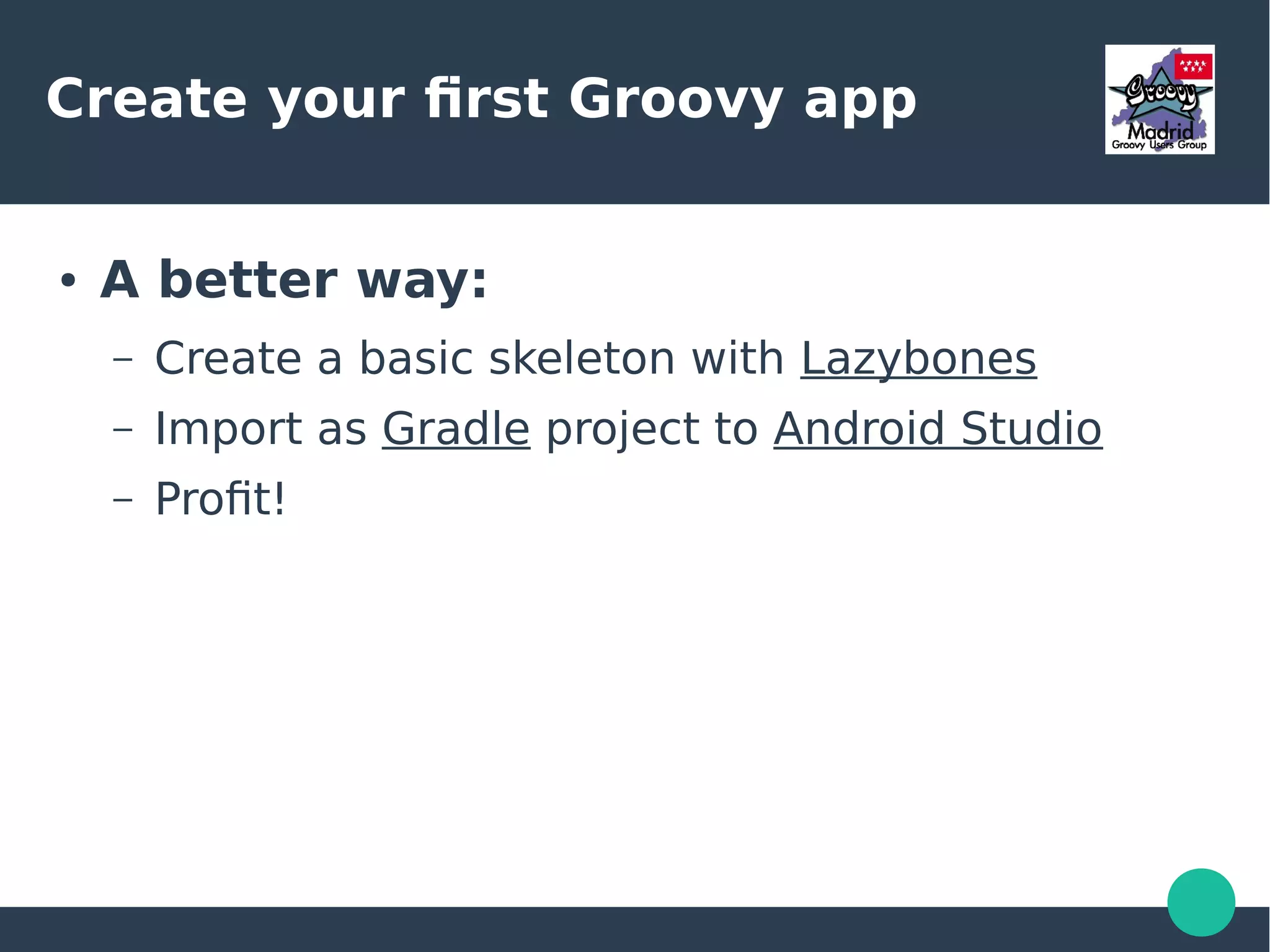 Create your first Groovy app

Groovy Madrid Groovy Users Group

• A better way:

– Create a basic skeleton with Lazybones

– Import as Gradle project to Android Studio

– Profit!